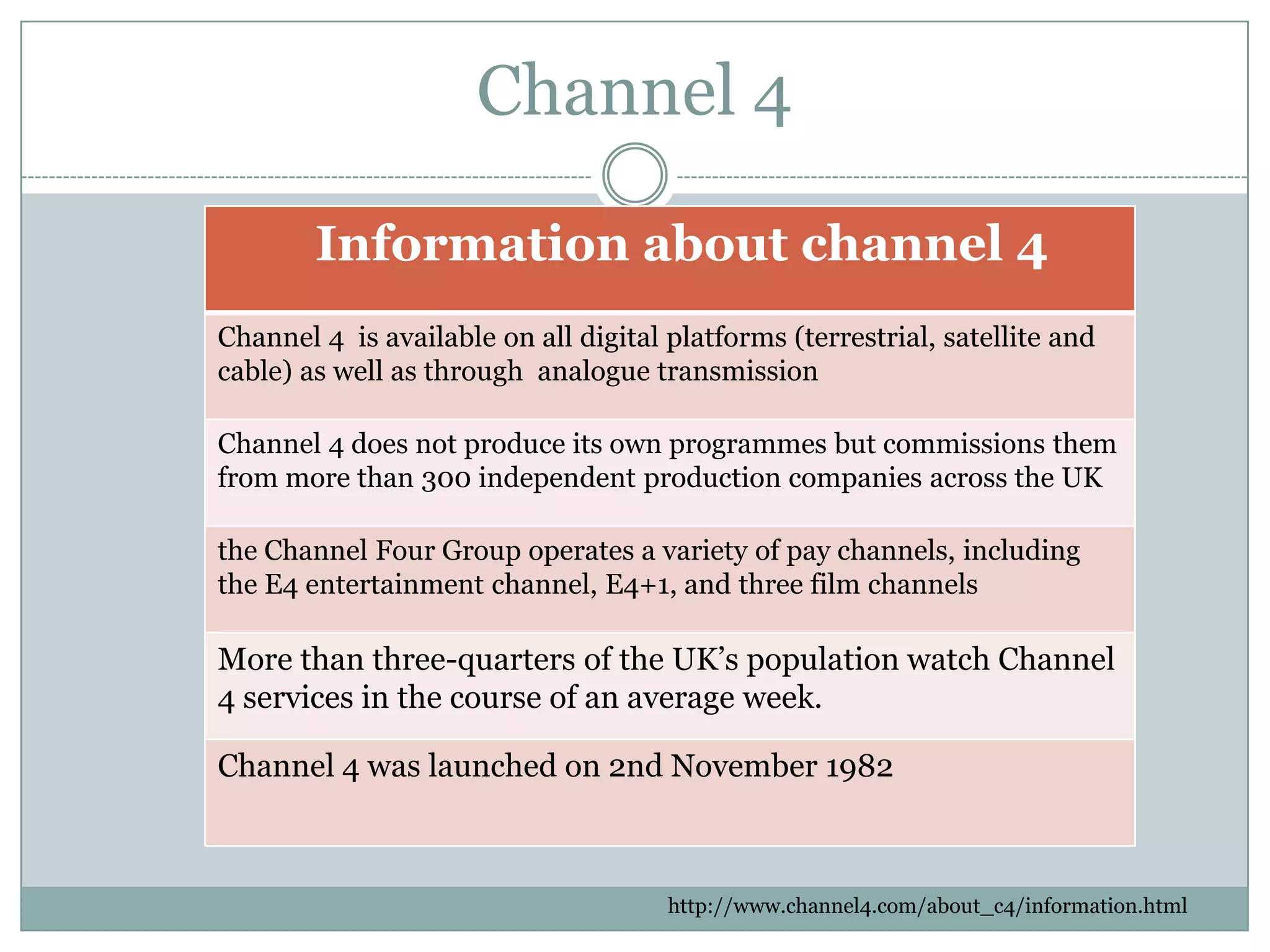 Channel 4

| Information about channel 4 |
|---|
| Channel 4 is available on all digital platforms (terrestrial, satellite and cable) as well as through analogue transmission |
| Channel 4 does not produce its own programmes but commissions them from more than 300 independent production companies across the UK |
| the Channel Four Group operates a variety of pay channels, including the E4 entertainment channel, E4+1, and three film channels |
| More than three-quarters of the UK's population watch Channel 4 services in the course of an average week. |
| Channel 4 was launched on 2nd November 1982 |

http://www.channel4.com/about_c4/information.html